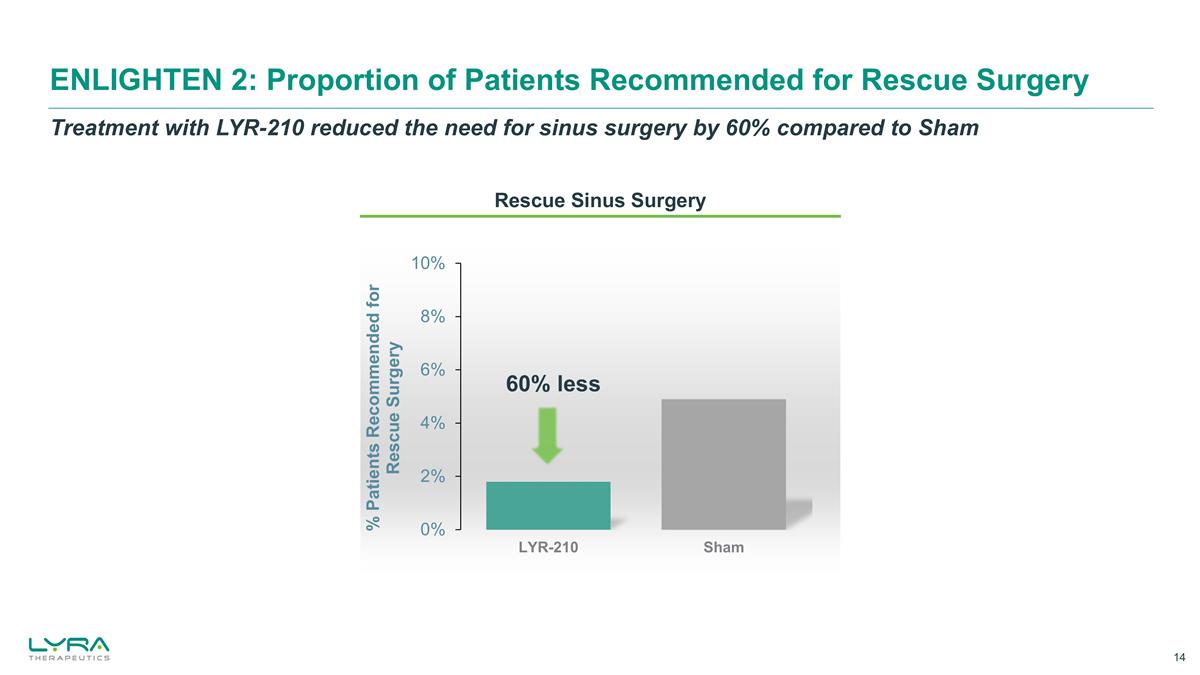 ENLIGHTEN 2: Proportion of Patients Recommended for Rescue Surgery

Treatment with LYR-210 reduced the need for sinus surgery by 60% compared to Sham

Rescue Sinus Surgery

% Patients Recommended for Rescue Surgery

10%
8%
6%
4%
2%
0%

60% less

LYR-210
Sham

LYRA THERAPEUTICS

14